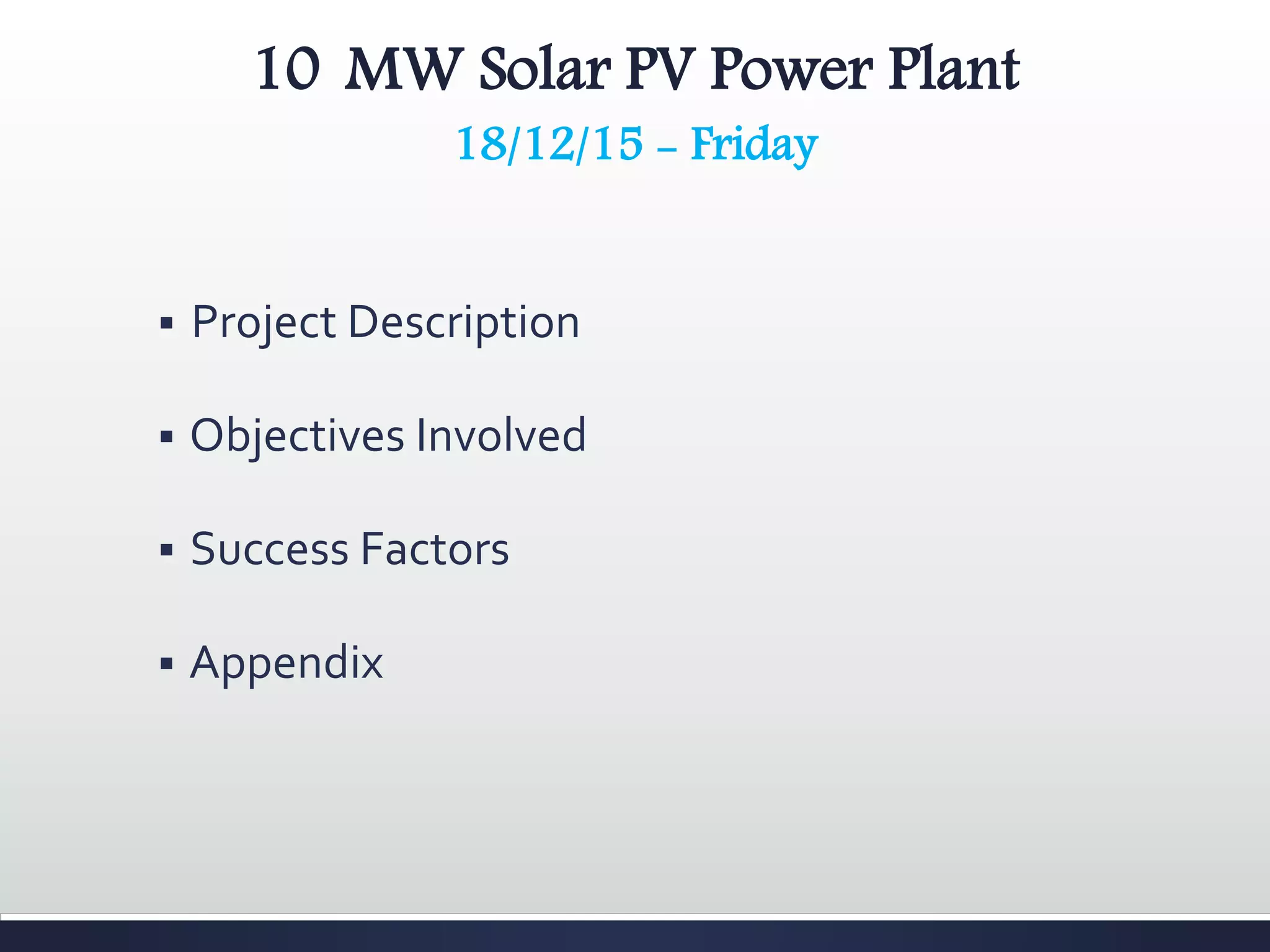 10 MW Solar PV Power Plant

18/12/15 – Friday

▪ Project Description

▪ Objectives Involved

▪ Success Factors

▪ Appendix